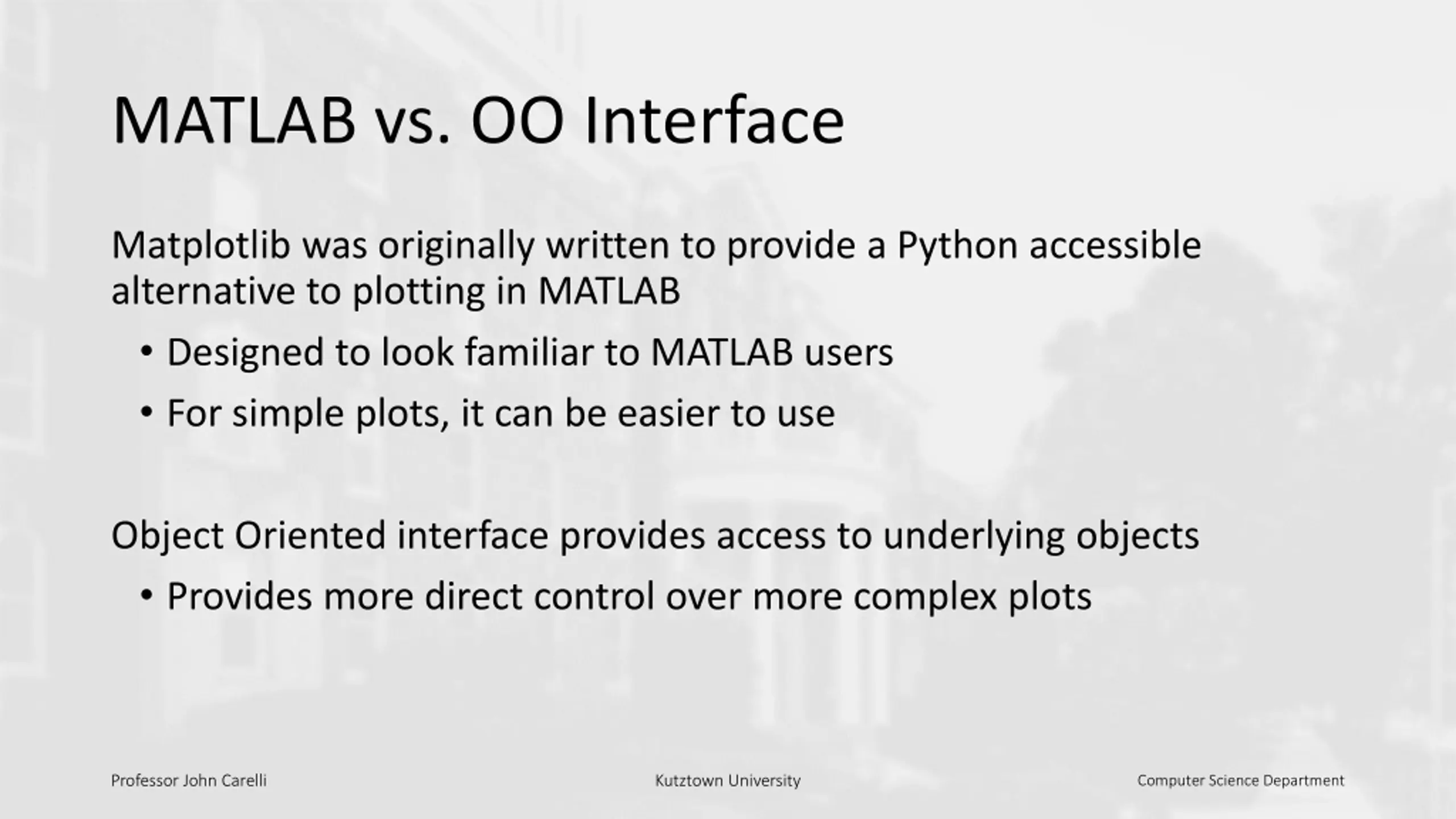 MATLAB vs. OO Interface

Matplotlib was originally written to provide a Python accessible alternative to plotting in MATLAB

• Designed to look familiar to MATLAB users
• For simple plots, it can be easier to use

Object Oriented interface provides access to underlying objects

• Provides more direct control over more complex plots

Professor John Carelli

Kutztown University

Computer Science Department